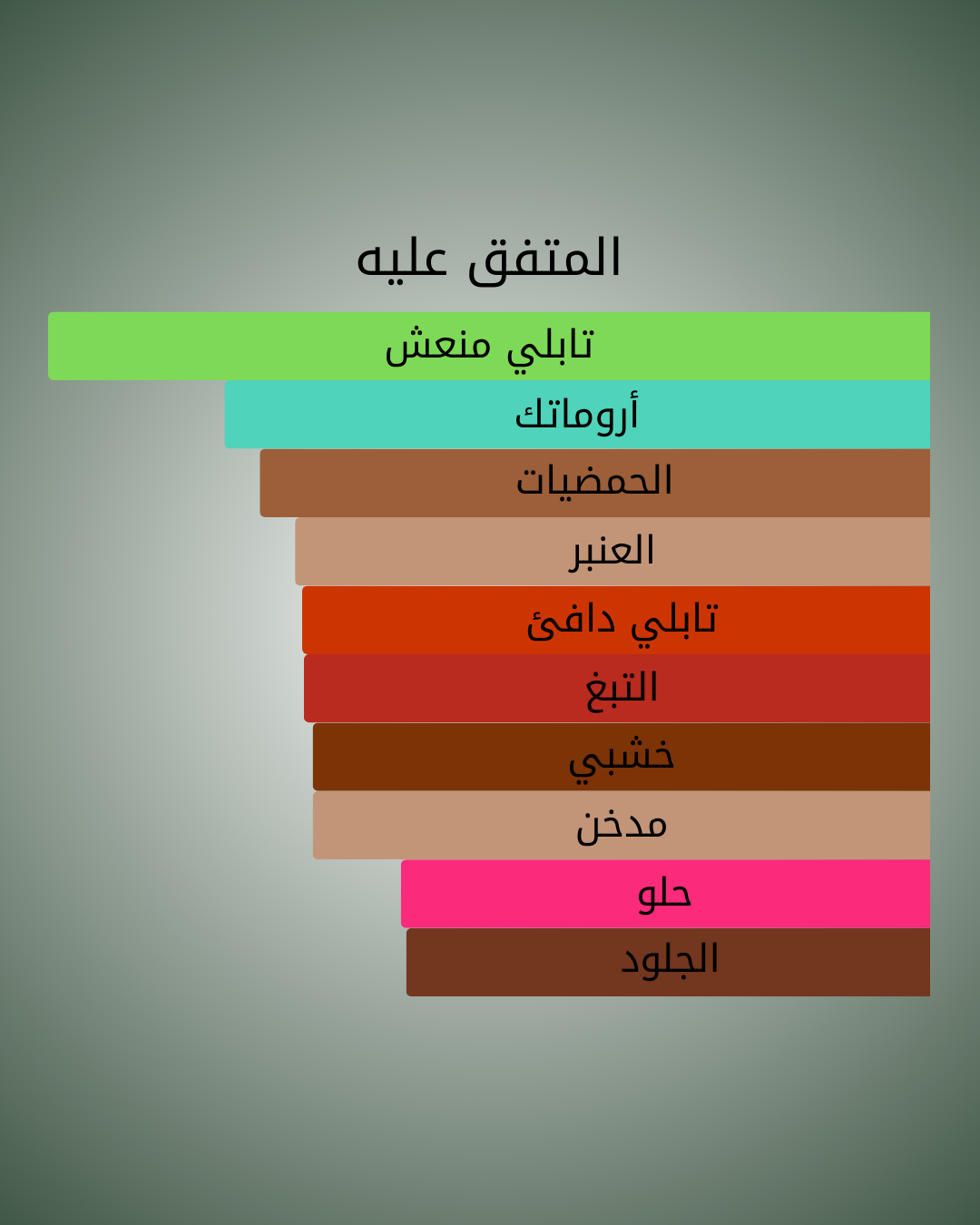 المتفق عليه

تابلي منعش

أروماتك

الحمضيات

العنبر

تابلي دافئ

التبغ

خشبي

مدخن

حلو

الجلود